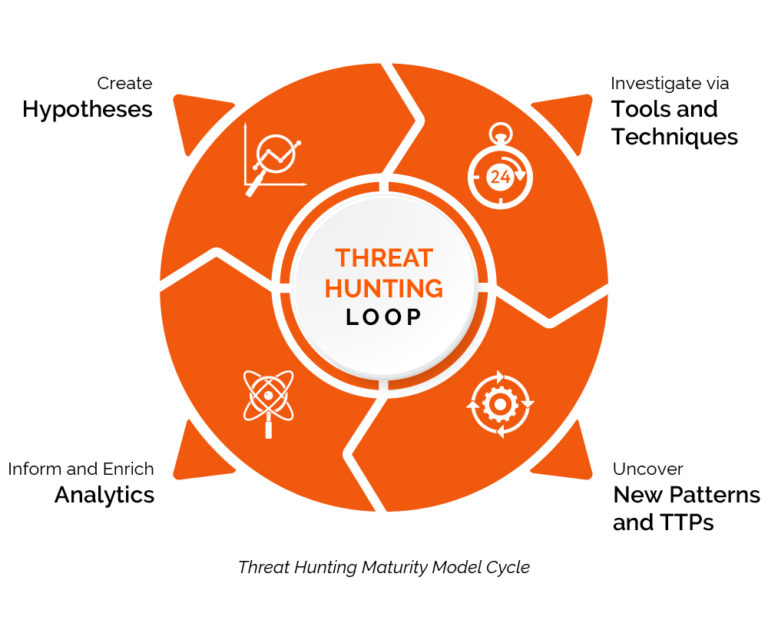 Create
Hypotheses

Investigate via
Tools and Techniques

24

THREAT HUNTING LOOP

Inform and Enrich
Analytics

Uncover
New Patterns and TTPs

Threat Hunting Maturity Model Cycle